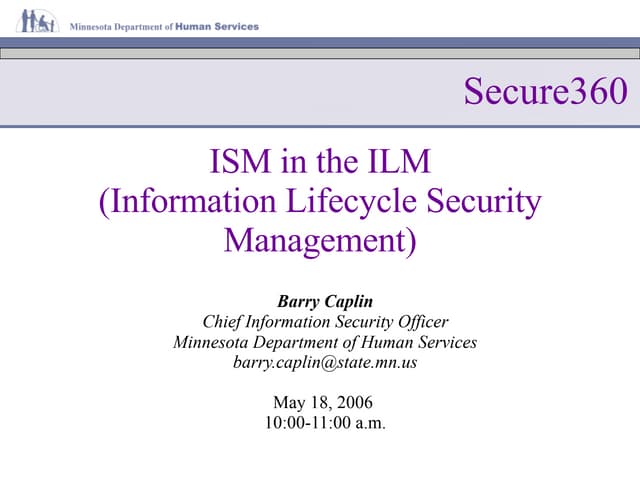 Minnesota Department of Human Services

Secure360

ISM in the ILM
(Information Lifecycle Security Management)

Barry Caplin
Chief Information Security Officer
Minnesota Department of Human Services
barry.caplin@state.mn.us

May 18, 2006
10:00-11:00 a.m.